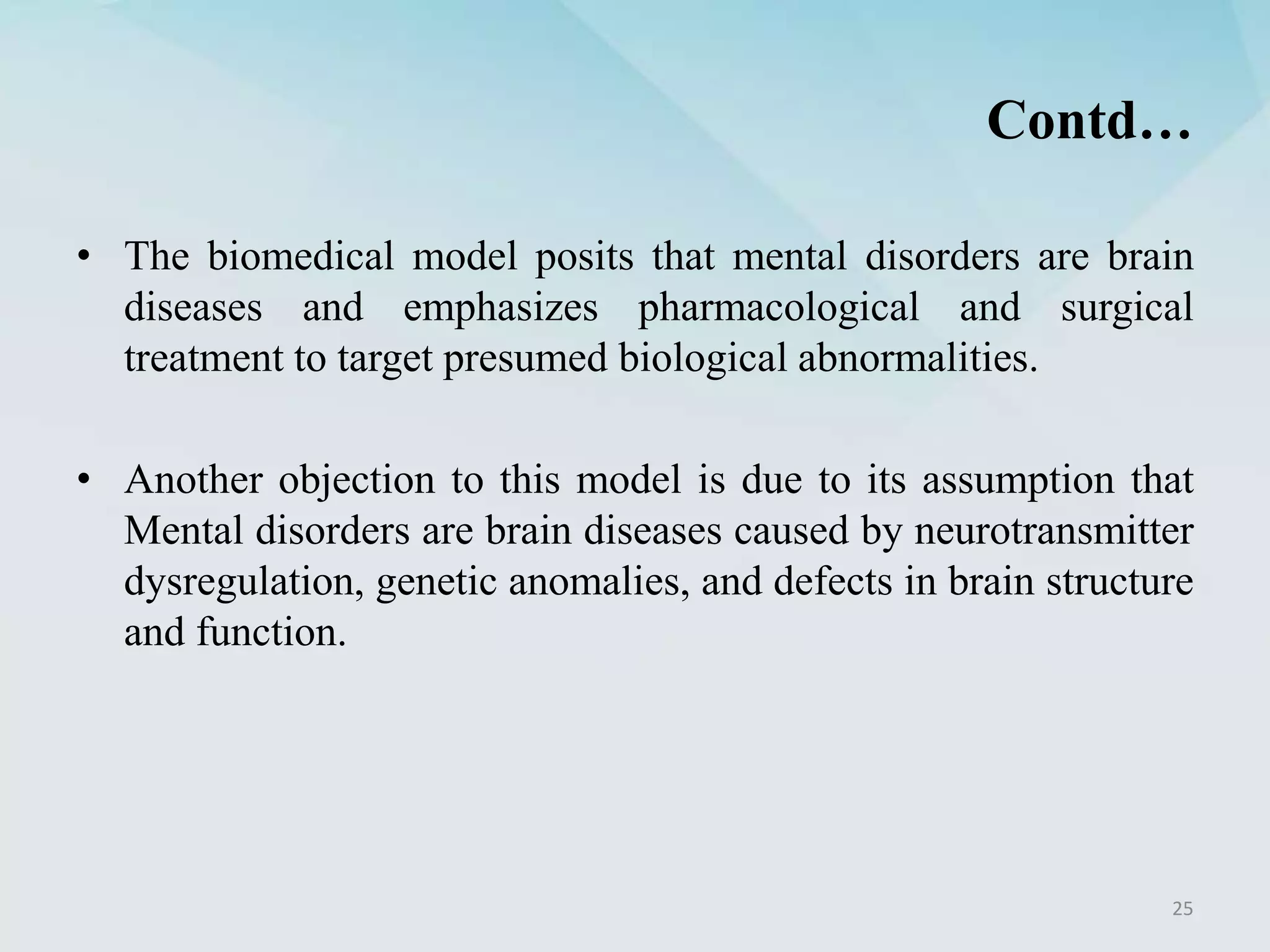 Contd…

• The biomedical model posits that mental disorders are brain diseases and emphasizes pharmacological and surgical treatment to target presumed biological abnormalities.

• Another objection to this model is due to its assumption that Mental disorders are brain diseases caused by neurotransmitter dysregulation, genetic anomalies, and defects in brain structure and function.

25